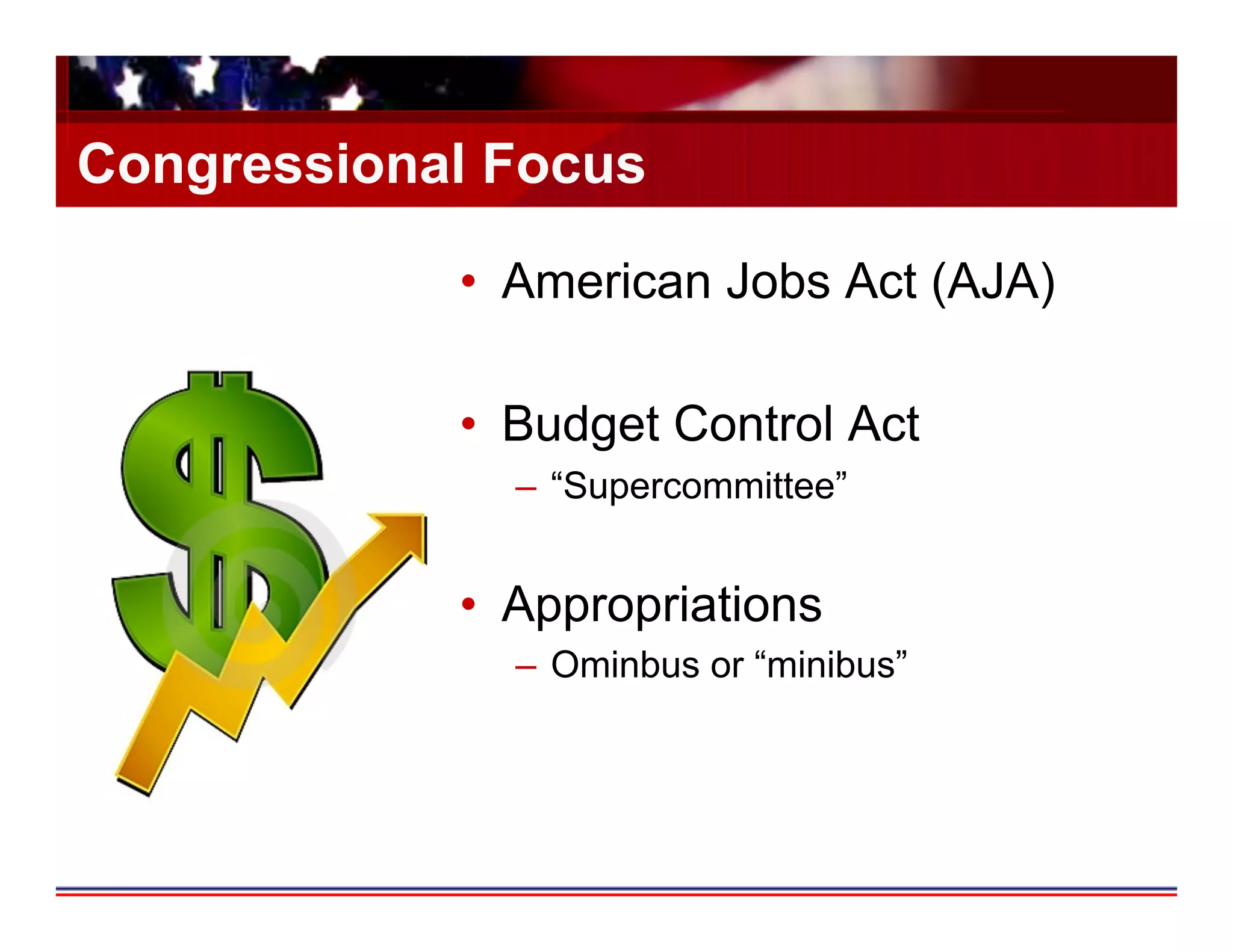 Congressional Focus

• American Jobs Act (AJA)

• Budget Control Act
– “Supercommittee”

• Appropriations
– Ominbus or “minibus”